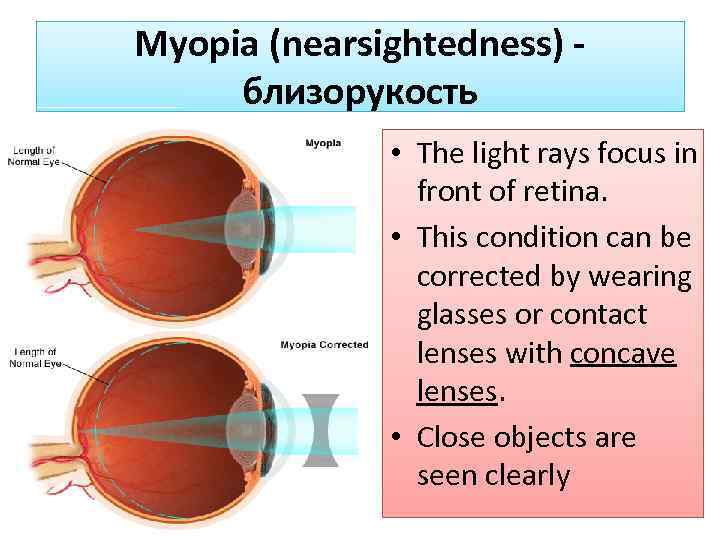 Myopia (nearsightedness) - близорукость

Length of Normal Eye

Myopia

Length of Normal Eye

Myopia Corrected

• The light rays focus in front of retina.

• This condition can be corrected by wearing glasses or contact lenses with concave lenses.

• Close objects are seen clearly